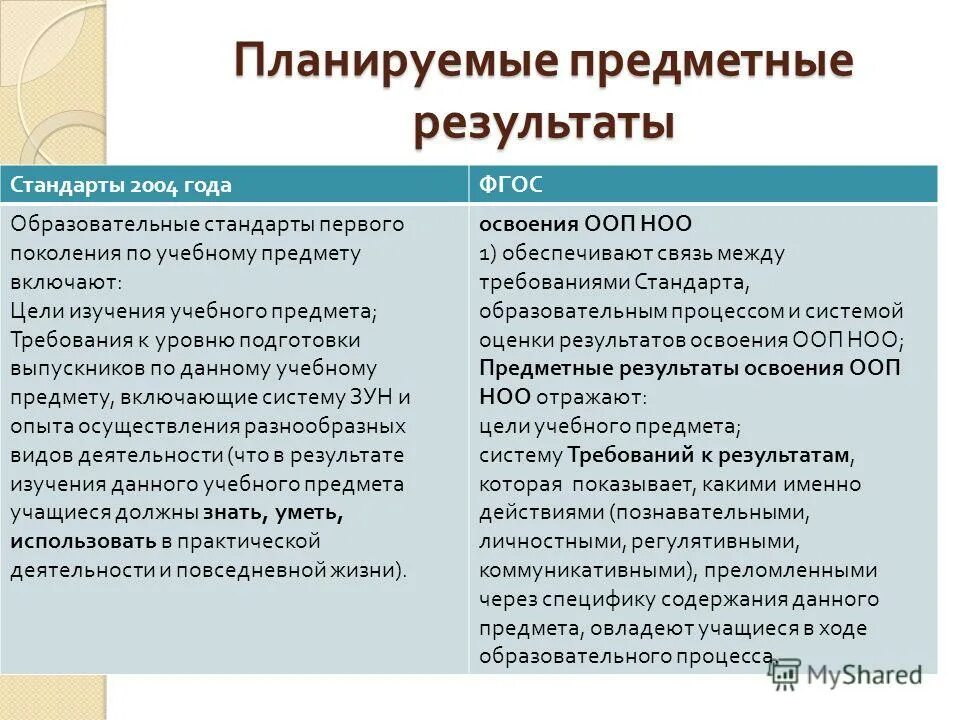 Планируемые предметные результаты

| Стандарты 2004 года | ФГОС |
|---|---|
| Образовательные стандарты первого поколения по учебному предмету включают: Цели изучения учебного предмета; Требования к уровню подготовки выпускников по данному учебному предмету, включающие систему ЗУН и опыта осуществления разнообразных видов деятельности (что в результате изучения данного учебного предмета учащиеся должны знать, уметь, использовать в практической деятельности и повседневной жизни). | освоения ООП НОО 1) обеспечивают связь между требованиями Стандарта, образовательным процессом и системой оценки результатов освоения ООП НОО; Предметные результаты освоения ООП НОО отражают: цели учебного предмета; систему Требований к результатам, которая показывает, какими именно действиями (познавательными, личностными, регулятивными, коммуникативными), преломленными через специфику содержания данного предмета, овладеют учащиеся в ходе образовательного процесса. |

MyShared